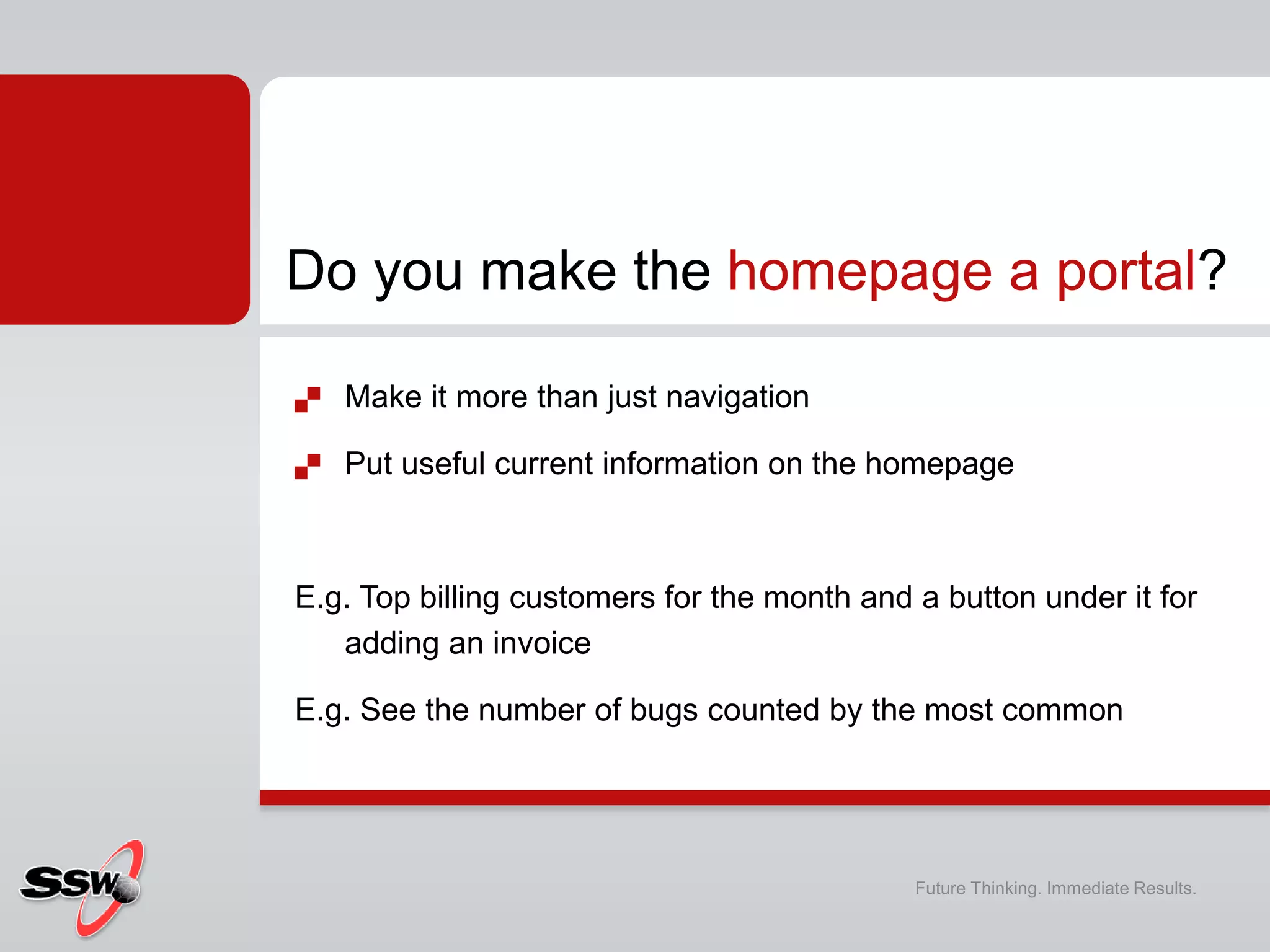 Do you make the homepage a portal?

Make it more than just navigation

Put useful current information on the homepage

E.g. Top billing customers for the month and a button under it for adding an invoice

E.g. See the number of bugs counted by the most common

SSW

Future Thinking. Immediate Results.